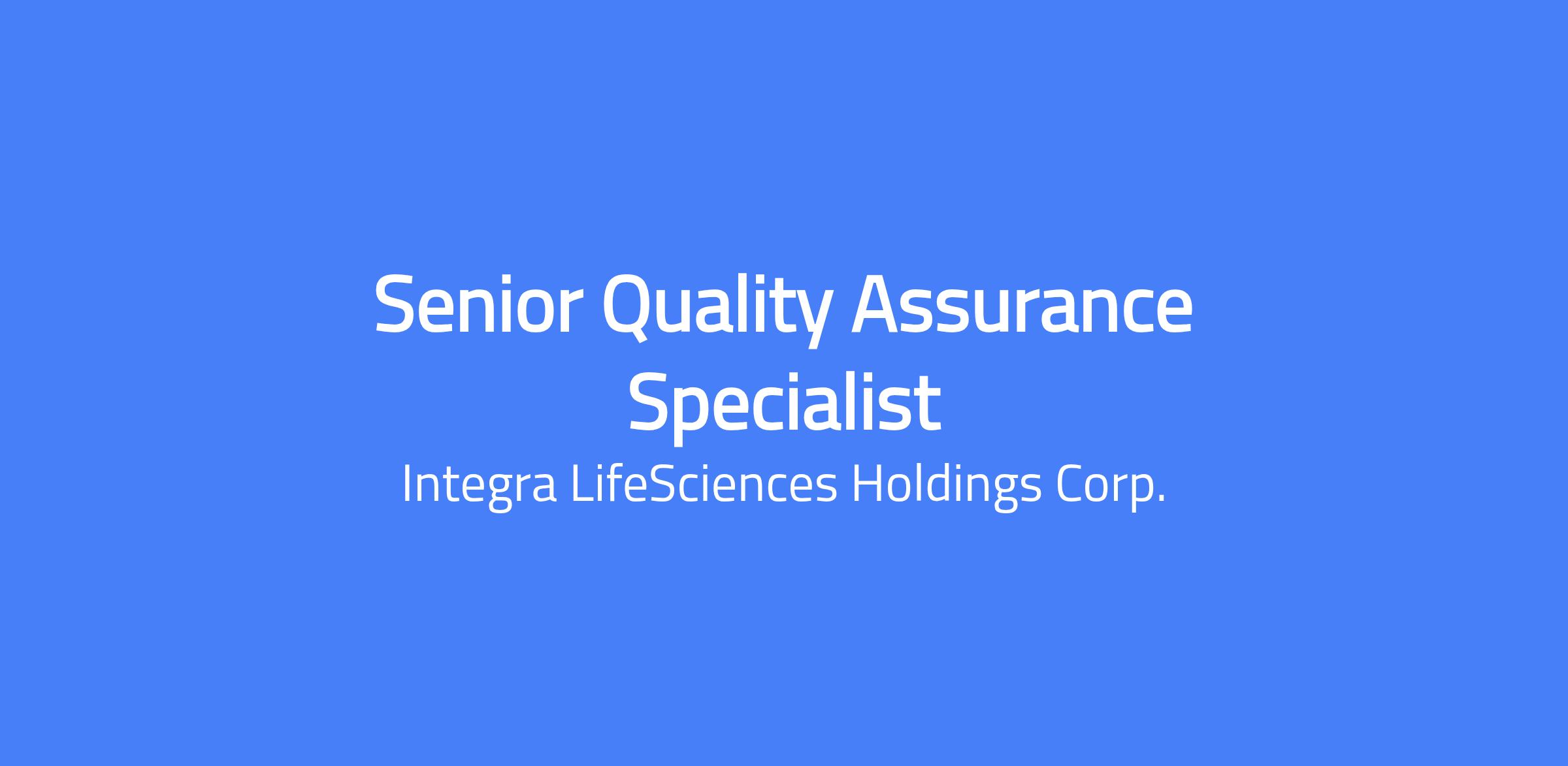 Senior Quality Assurance Specialist

Integra LifeSciences Holdings Corp.